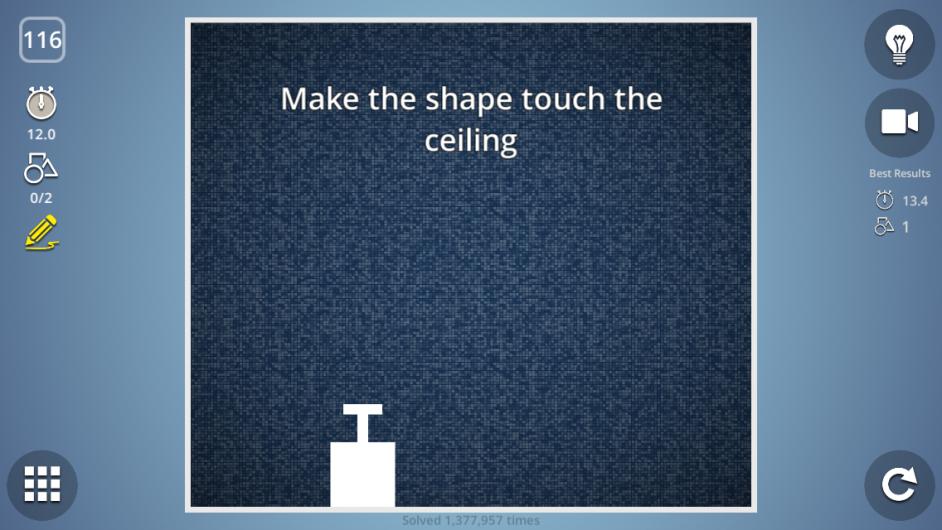 116

12.0

0/2

Make the shape touch the ceiling

Best Results

13.4

1

Solved 1,377,957 times